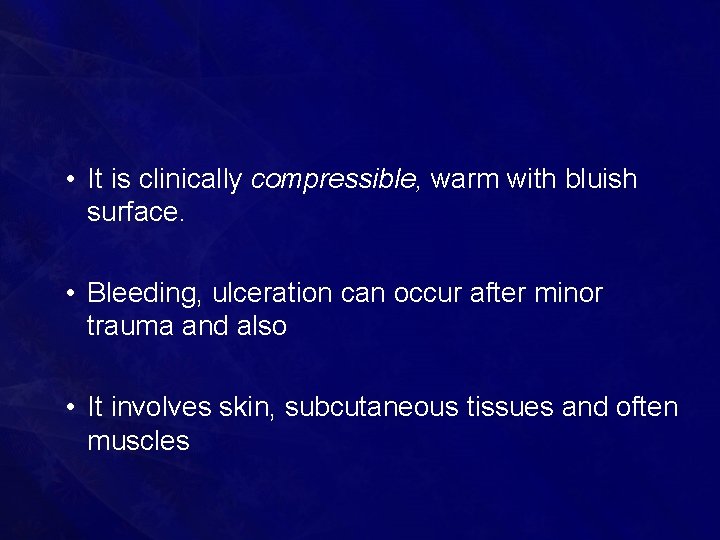 • It is clinically compressible, warm with bluish surface.

• Bleeding, ulceration can occur after minor trauma and also

• It involves skin, subcutaneous tissues and often muscles